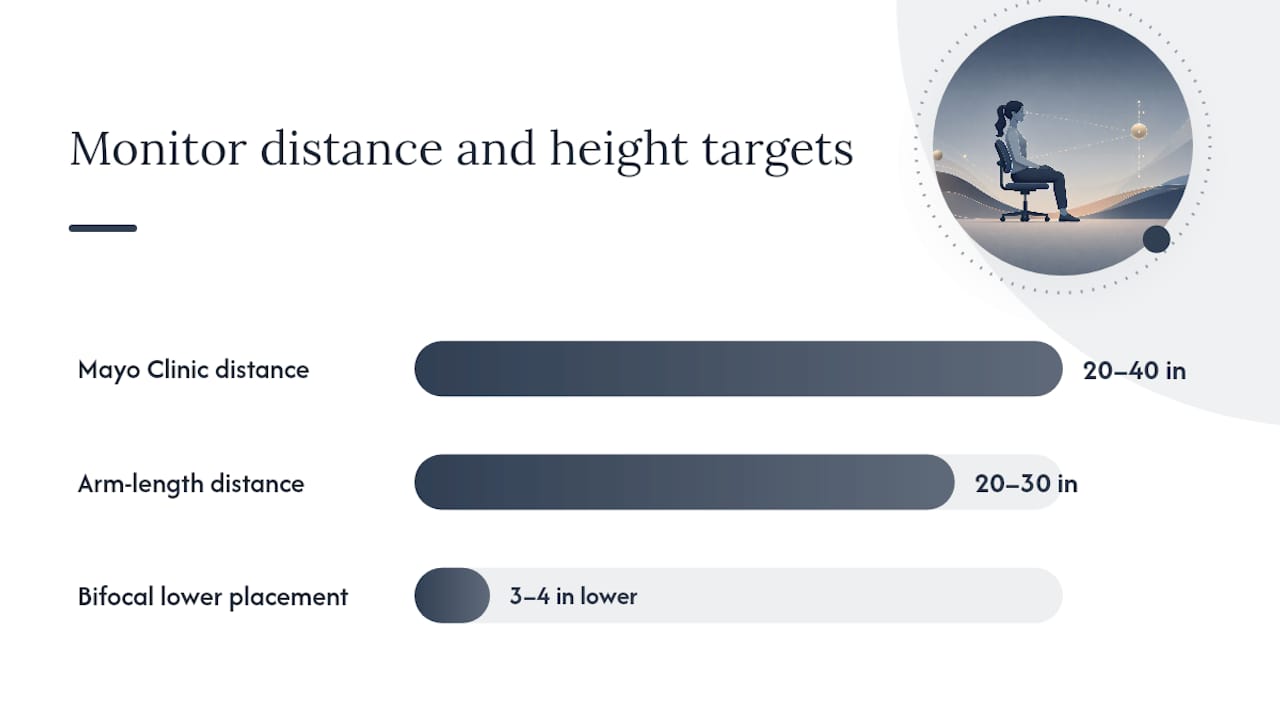 Monitor distance and height targets

Mayo Clinic distance
20–40 in

Arm-length distance
20–30 in

Bifocal lower placement
3–4 in lower